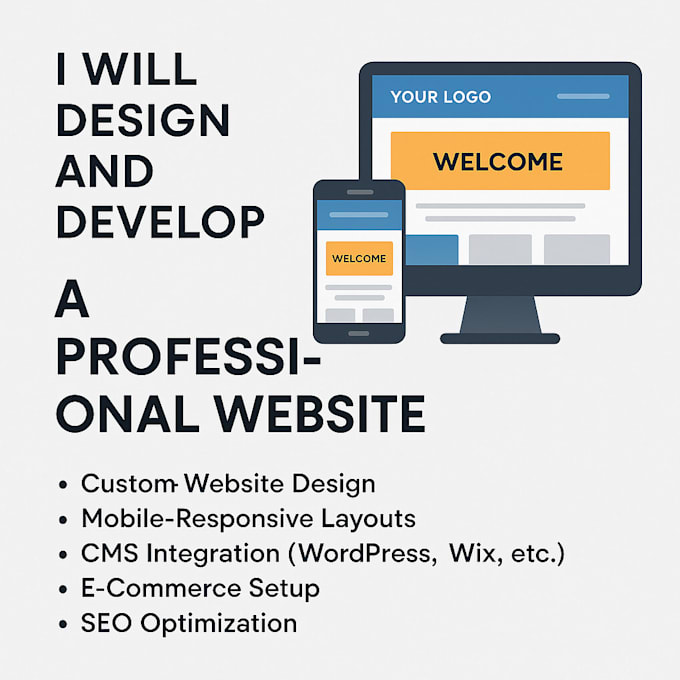 I WILL DESIGN AND DEVELOP

A PROFESSIONAL WEBSITE

YOUR LOGO

WELCOME

WELCOME

• Custom Website Design
• Mobile-Responsive Layouts
• CMS Integration (WordPress, Wix, etc.)
• E-Commerce Setup
• SEO Optimization